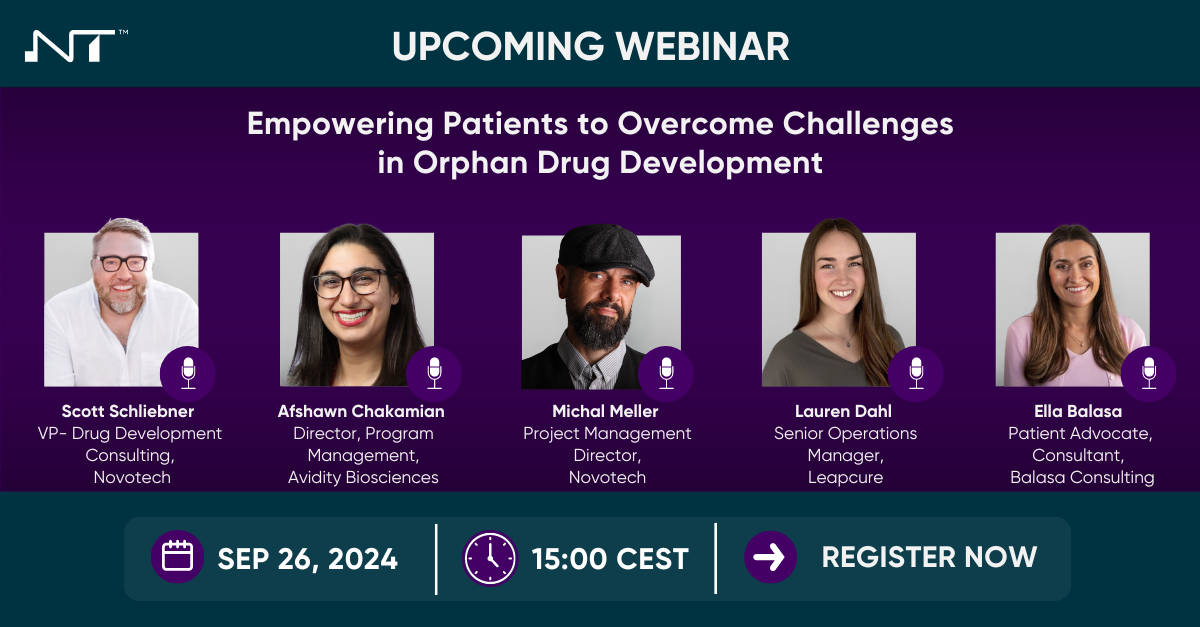 NT™

UPCOMING WEBINAR

Empowering Patients to Overcome Challenges in Orphan Drug Development

Scott Schliebner
VP- Drug Development Consulting, Novotech

Afshawn Chakamian
Director, Program Management, Avidity Biosciences

Michal Meller
Project Management Director, Novotech

Lauren Dahl
Senior Operations Manager, Leapcure

Ella Balasa
Patient Advocate, Consultant, Balasa Consulting

SEP 26, 2024

15:00 CEST

REGISTER NOW